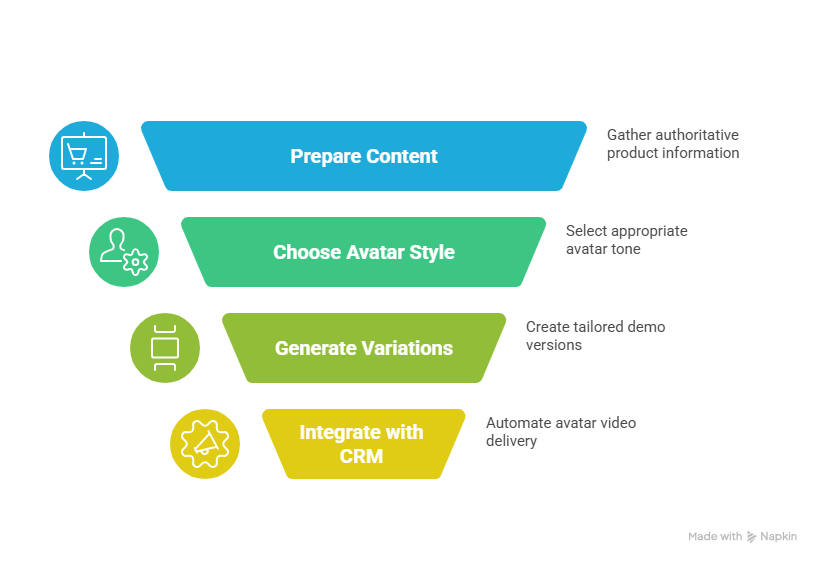 Prepare Content

Gather authoritative product information

Choose Avatar Style

Select appropriate avatar tone

Generate Variations

Create tailored demo versions

Integrate with CRM

Automate avatar video delivery

Made with Napkin